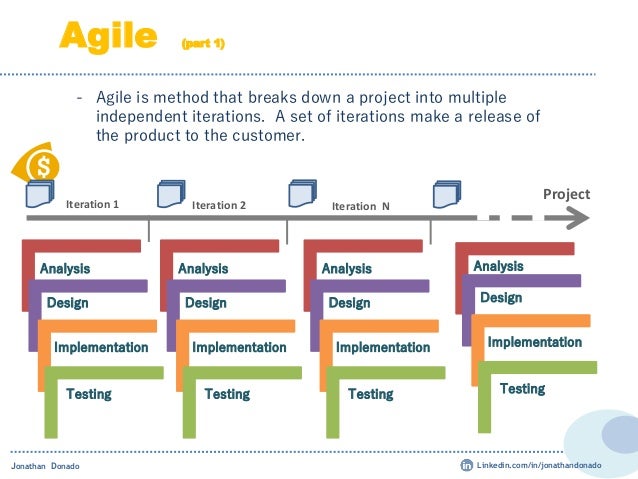 Agile (part 1)

- Agile is method that breaks down a project into multiple independent iterations. A set of iterations make a release of the product to the customer.

$

Iteration 1

Iteration 2

Iteration N

Project

Analysis
Design
Implementation
Testing

Analysis
Design
Implementation
Testing

Analysis
Design
Implementation
Testing

Analysis
Design
Implementation
Testing

Jonathan Donado

in Linkedin.com/in/jonathandonado